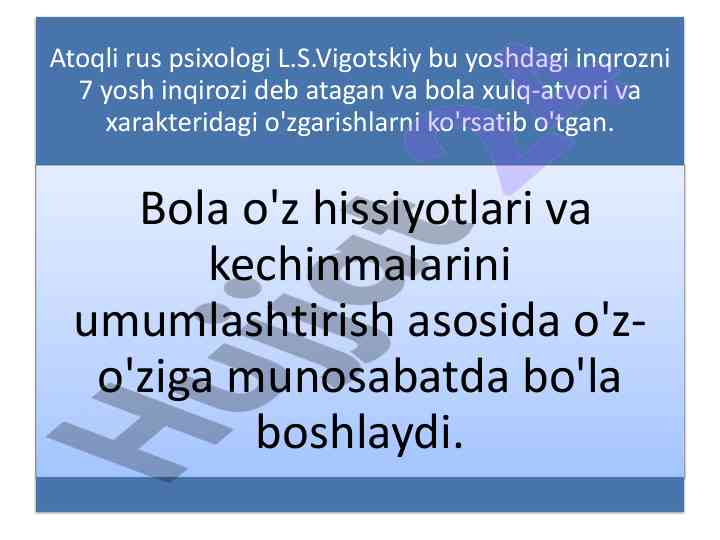 Atoqli rus psixologi L.S.Vigotskiy bu yoshdagi inqrozni 7 yosh inqirozi deb atagan va bola xulq-atvori va xarakteridagi o'zgarishlarni ko'rsatib o'tgan.

Bola o'z hissiyotlari va kechinmalarini umumlashtirish asosida o'z-o'ziga munosabatda bo'la boshlaydi.

Hujjat